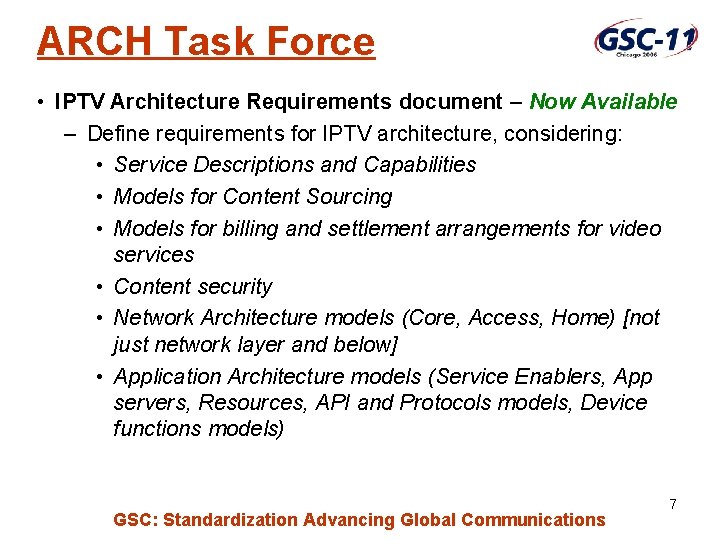 ARCH Task Force

GSC-11
Chicago 2006

• IPTV Architecture Requirements document – Now Available
– Define requirements for IPTV architecture, considering:
• Service Descriptions and Capabilities
• Models for Content Sourcing
• Models for billing and settlement arrangements for video services
• Content security
• Network Architecture models (Core, Access, Home) [not just network layer and below]
• Application Architecture models (Service Enablers, App servers, Resources, API and Protocols models, Device functions models)

7

GSC: Standardization Advancing Global Communications